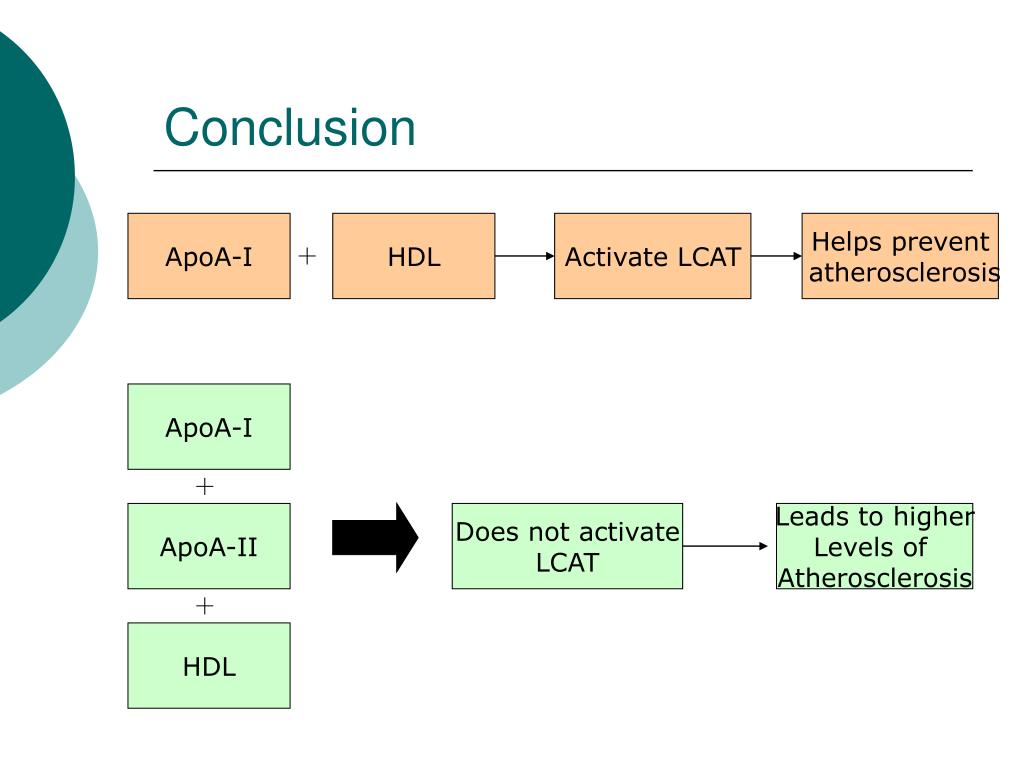 Conclusion

ApoA-I + HDL

Activate LCAT

Helps prevent atherosclerosis

ApoA-I
+
ApoA-II
+
HDL

Does not activate LCAT

Leads to higher Levels of Atherosclerosis